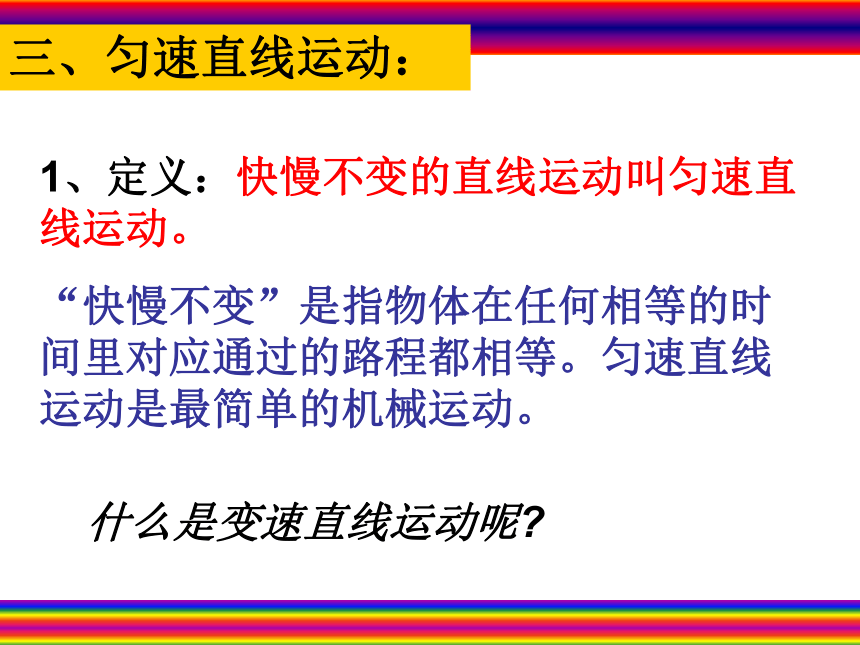 三、匀速直线运动：

1、定义：快慢不变的直线运动叫匀速直线运动。

“快慢不变”是指物体在任何相等的时间里对应通过的路程都相等。匀速直线运动是最简单的机械运动。

什么是变速直线运动呢?